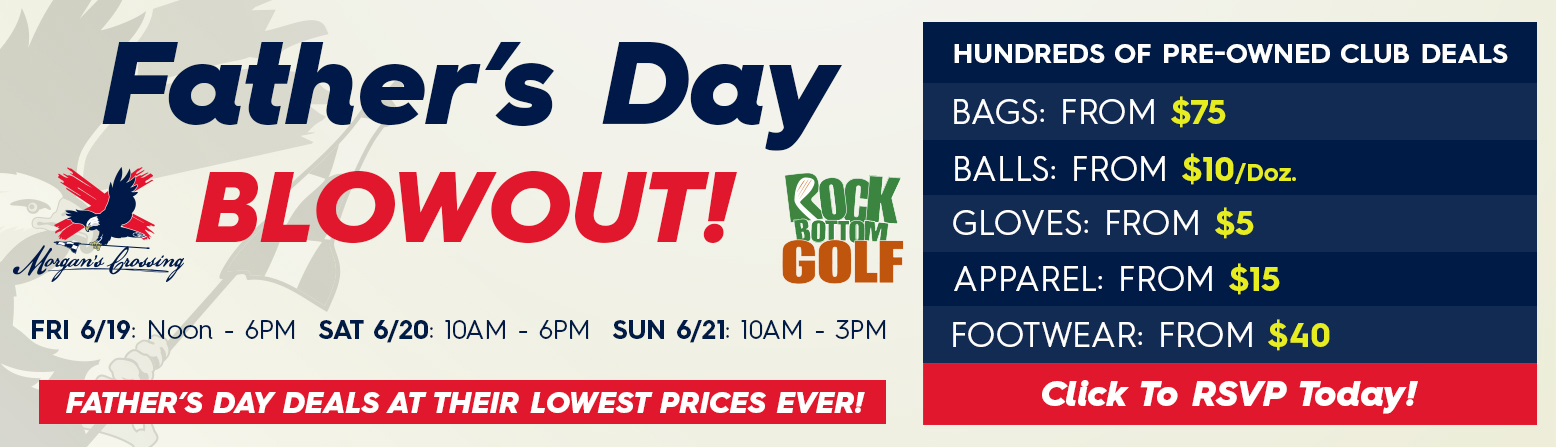 Father's Day
BLOWOUT!

Morgan's Crossing

ROCK BOTTOM GOLF

FRI 6/19: Noon - 6PM SAT 6/20: 10AM - 6PM SUN 6/21: 10AM - 3PM

FATHER'S DAY DEALS AT THEIR LOWEST PRICES EVER!

HUNDREDS OF PRE-OWNED CLUB DEALS

BAGS: FROM $75

BALLS: FROM $10/Doz.

GLOVES: FROM $5

APPAREL: FROM $15

FOOTWEAR: FROM $40

Click To RSVP Today!